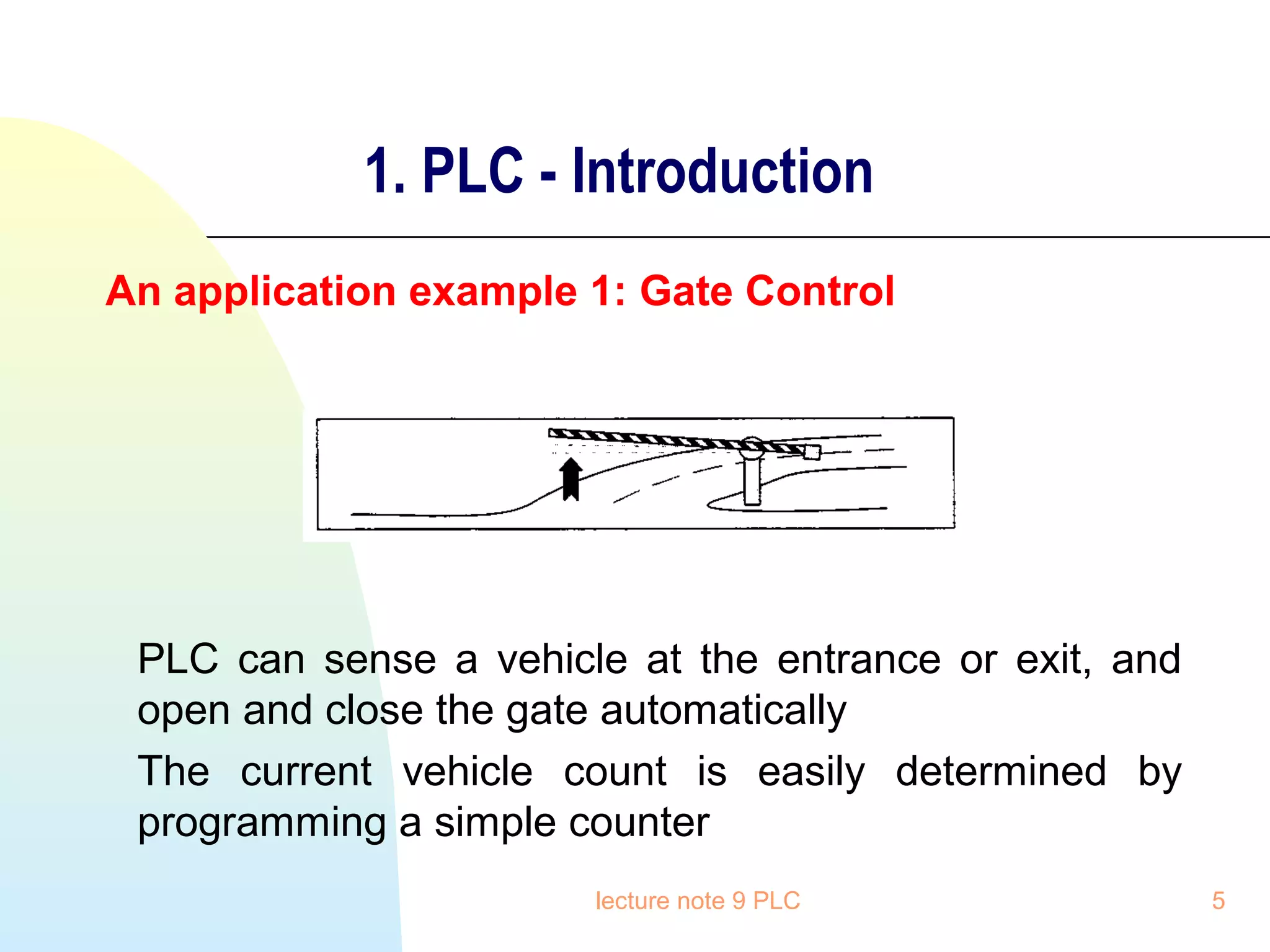 1. PLC - Introduction

An application example 1: Gate Control

PLC can sense a vehicle at the entrance or exit, and open and close the gate automatically

The current vehicle count is easily determined by programming a simple counter

lecture note 9 PLC

5